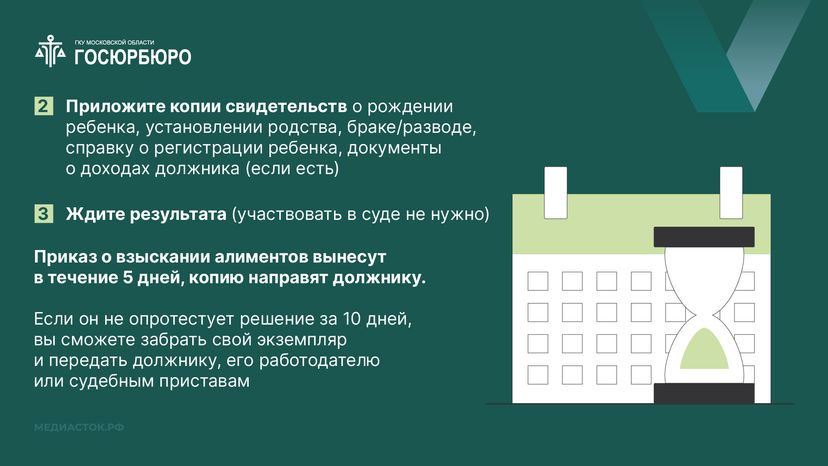 ГКУ МОСКОВСКОЙ ОБЛАСТИ
ГОСЮРБЮРО

2 Приложите копии свидетельств о рождении ребенка, установлении родства, браке/разводе, справку о регистрации ребенка, документы о доходах должника (если есть)

3 Ждите результата (участвовать в суде не нужно)

Приказ о взыскании алиментов вынесут в течение 5 дней, копию направят должнику.

Если он не опротестует решение за 10 дней, вы сможете забрать свой экземпляр и передать должнику, его работодателю или судебным приставам

МЕДИАСТОК.РФ